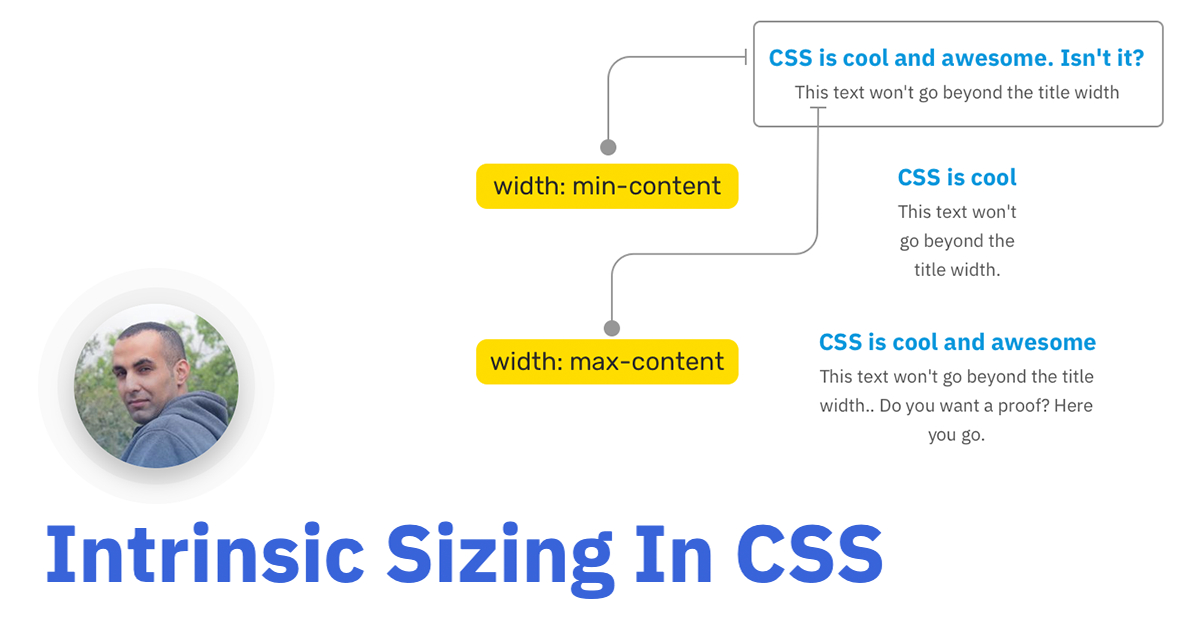 CSS is cool and awesome. Isn't it?
This text won't go beyond the title width

width: min-content

CSS is cool
This text won't go beyond the title width.

width: max-content

CSS is cool and awesome
This text won't go beyond the title width.. Do you want a proof? Here you go.

Intrinsic Sizing In CSS